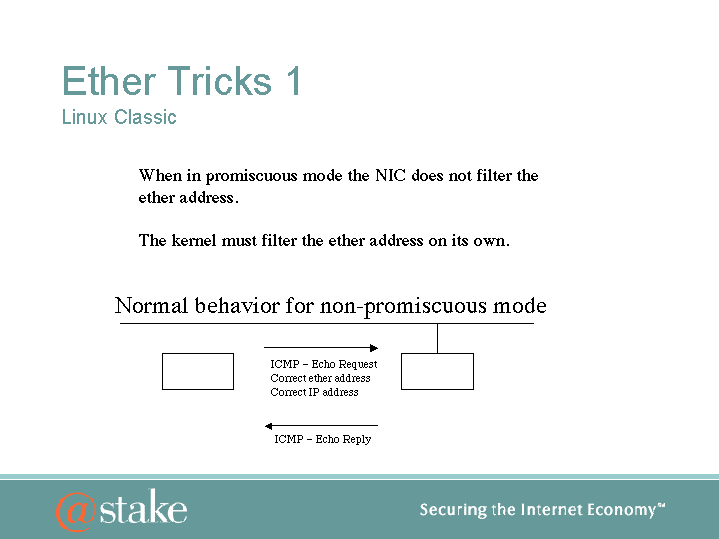 Ether Tricks 1
Linux Classic

When in promiscuous mode the NIC does not filter the ether address.

The kernel must filter the ether address on its own.

Normal behavior for non-promiscuous mode

ICMP – Echo Request
Correct ether address
Correct IP address

ICMP – Echo Reply

@stake

Securing the Internet Economy℠